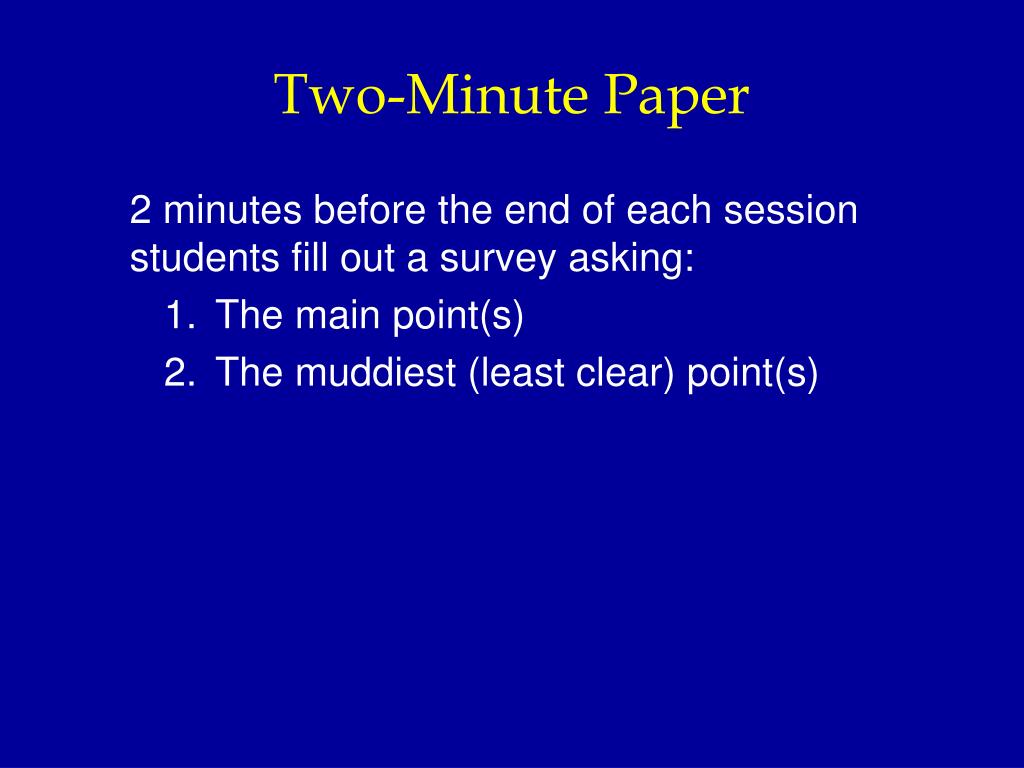 Two-Minute Paper

2 minutes before the end of each session students fill out a survey asking:

1. The main point(s)
2. The muddiest (least clear) point(s)